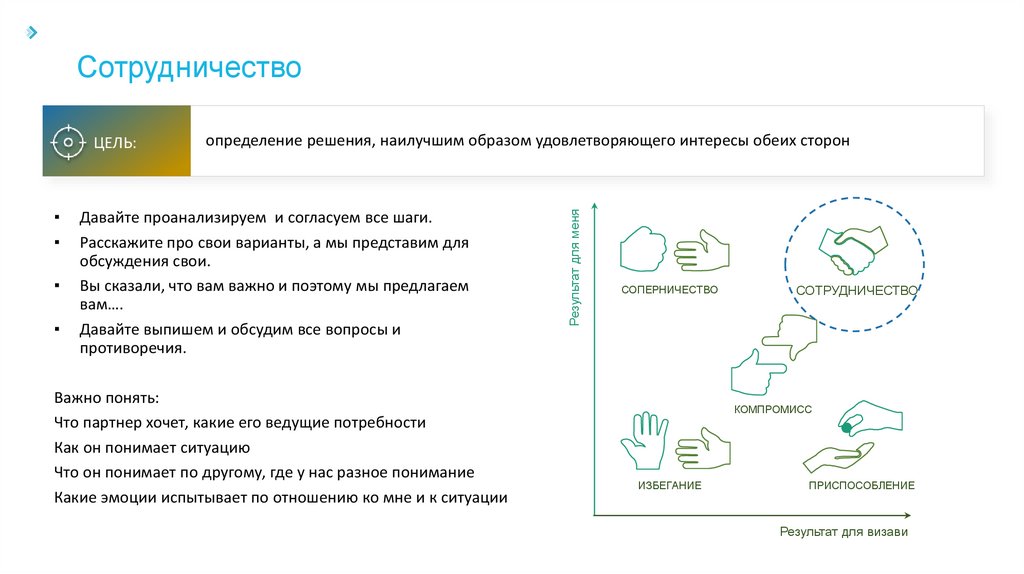 Сотрудничество

ЦЕЛЬ:

определение решения, наилучшим образом удовлетворяющего интересы обеих сторон

▪ Давайте проанализируем и согласуем все шаги.
▪ Расскажите про свои варианты, а мы представим для обсуждения свои.
▪ Вы сказали, что вам важно и поэтому мы предлагаем вам….
▪ Давайте выпишем и обсудим все вопросы и противоречия.

Важно понять:
Что партнер хочет, какие его ведущие потребности
Как он понимает ситуацию
Что он понимает по другому, где у нас разное понимание
Какие эмоции испытывает по отношению ко мне и к ситуации

Результат для меня

СОПЕРНИЧЕСТВО

СОТРУДНИЧЕСТВО

КОМПРОМИСС

ИЗБЕГАНИЕ

ПРИСПОСОБЛЕНИЕ

Результат для визави